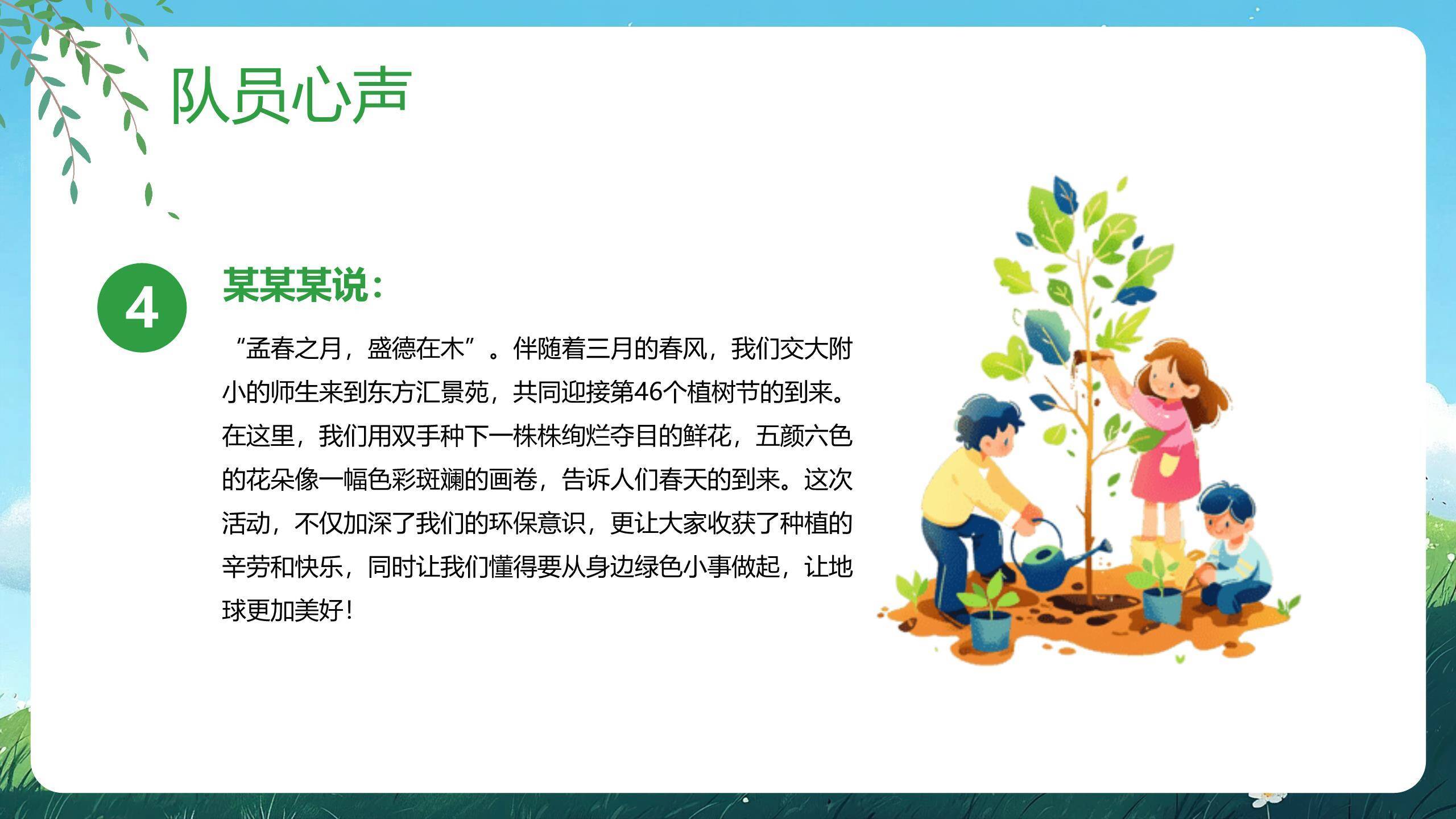 队员心声

4

某某某说：

“孟春之月，盛德在木”。伴随着三月的春风，我们交大附小的师生来到东方汇景苑，共同迎接第46个植树节的到来。在这里，我们用双手种下一株株绚烂夺目的鲜花，五颜六色的花朵像一幅色彩斑斓的画卷，告诉人们春天的到来。这次活动，不仅加深了我们的环保意识，更让大家收获了种植的辛劳和快乐，同时让我们懂得要从身边绿色小事做起，让地球更加美好！